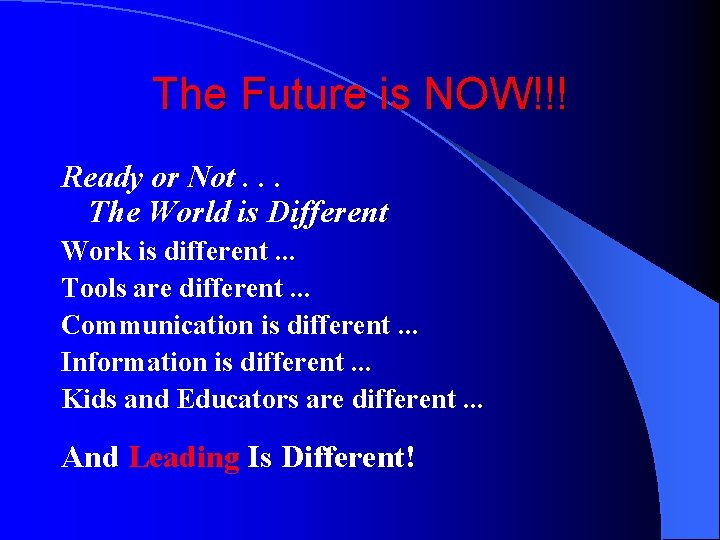 The Future is NOW!!!

Ready or Not . . .
The World is Different

Work is different ...

Tools are different ...

Communication is different ...

Information is different ...

Kids and Educators are different ...

And Leading Is Different!